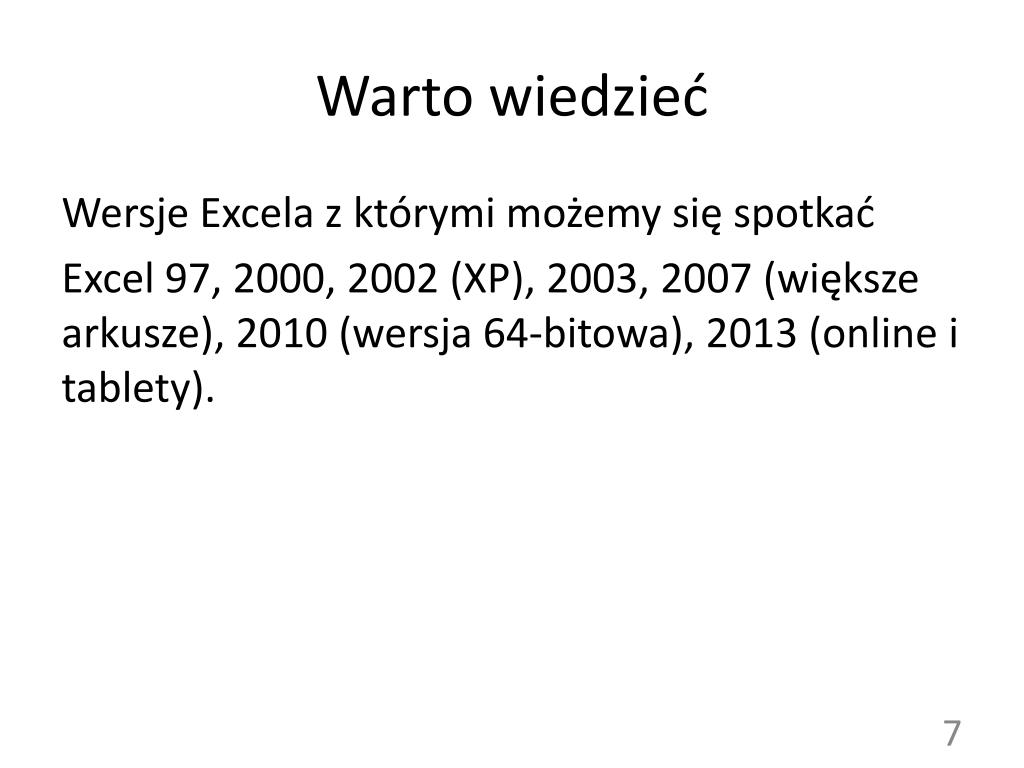 Warto wiedzieć

Wersje Excela z którymi możemy się spotkać

Excel 97, 2000, 2002 (XP), 2003, 2007 (większe arkusze), 2010 (wersja 64-bitowa), 2013 (online i tablety).

7